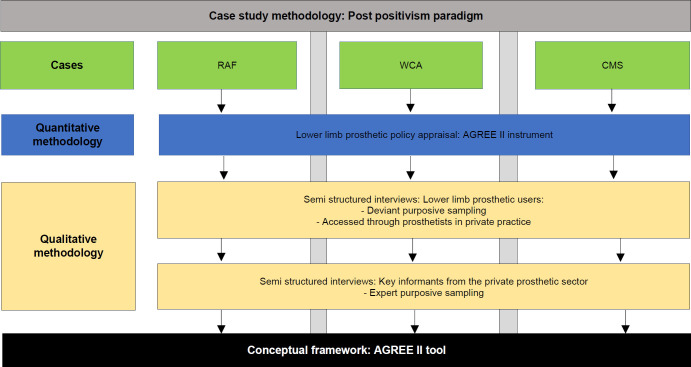 Case study methodology: Post positivism paradigm

Cases

RAF

WCA

CMS

Quantitative methodology

Lower limb prosthetic policy appraisal: AGREE II instrument

Qualitative methodology

Semi structured interviews: Lower limb prosthetic users:
- Deviant purposive sampling
- Accessed through prosthetists in private practice

Semi structured interviews: Key informants from the private prosthetic sector
- Expert purposive sampling

Conceptual framework: AGREE II tool